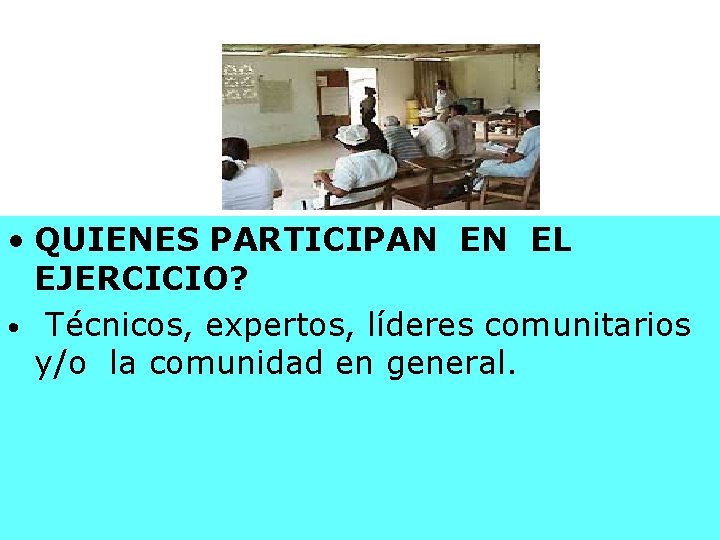 • QUIENES PARTICIPAN EN EL EJERCICIO?

• Técnicos, expertos, líderes comunitarios y/o la comunidad en general.